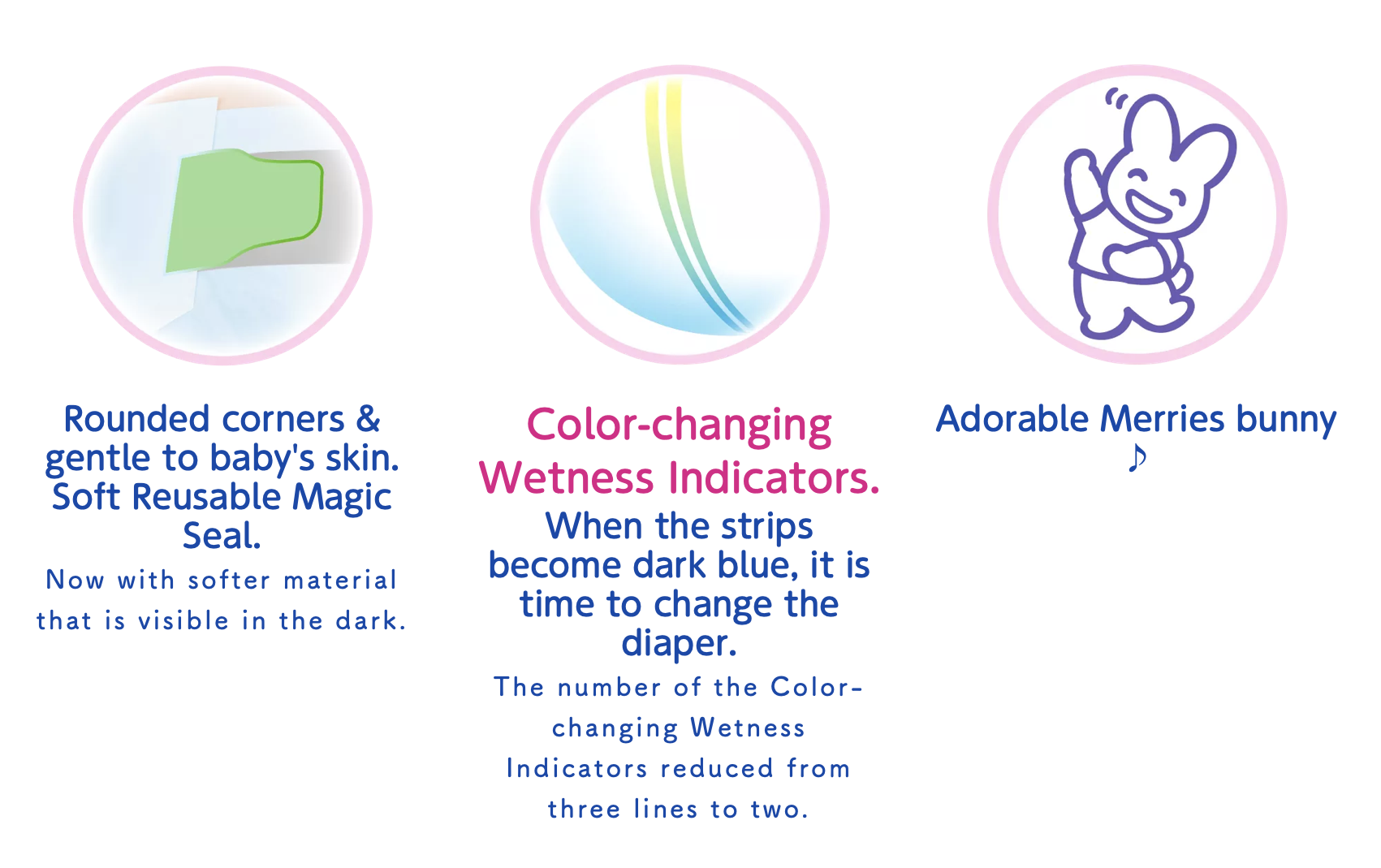 Rounded corners & gentle to baby's skin. Soft Reusable Magic Seal.

Now with softer material that is visible in the dark.

Color-changing Wetness Indicators.

When the strips become dark blue, it is time to change the diaper.

The number of the Color-changing Wetness Indicators reduced from three lines to two.

Adorable Merries bunny ♪